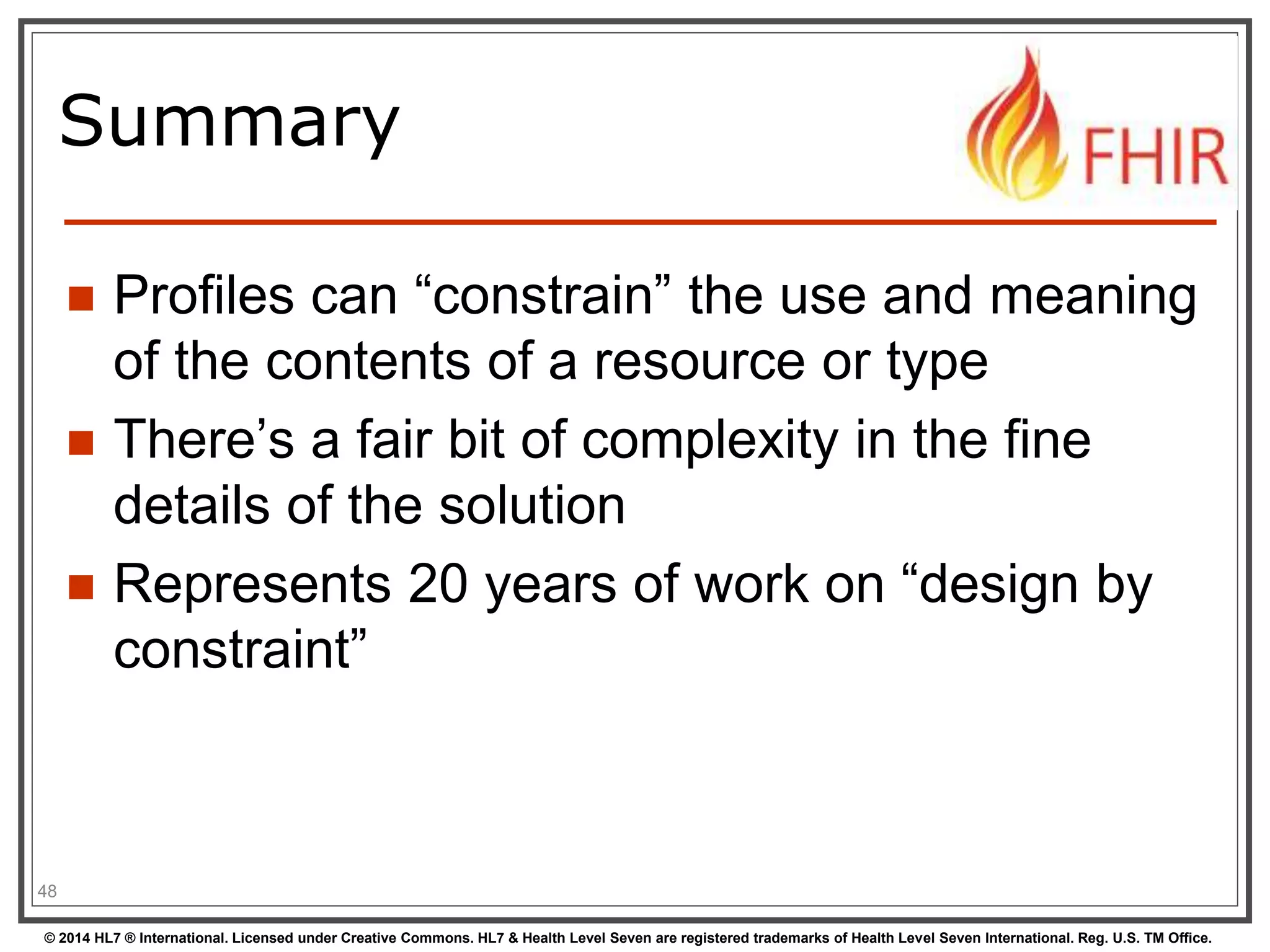 Summary

FHIR

- Profiles can “constrain” the use and meaning of the contents of a resource or type
- There’s a fair bit of complexity in the fine details of the solution
- Represents 20 years of work on “design by constraint”

48

© 2014 HL7 ® International. Licensed under Creative Commons. HL7 & Health Level Seven are registered trademarks of Health Level Seven International. Reg. U.S. TM Office.